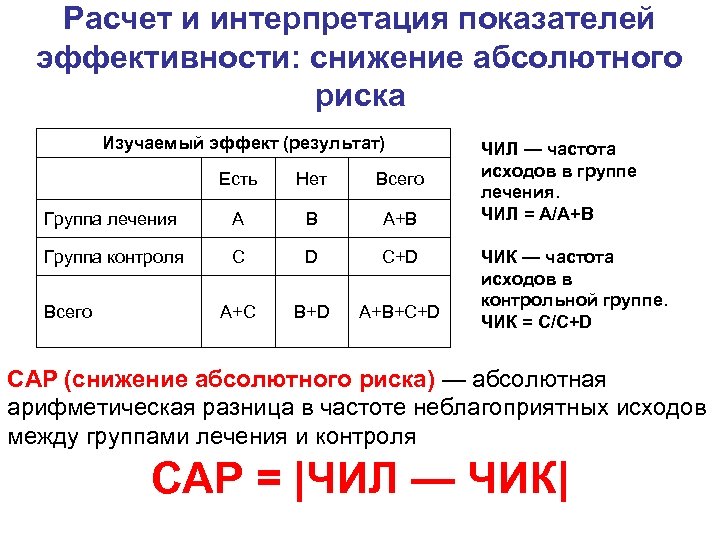 Расчет и интерпретация показателей эффективности: снижение абсолютного риска

| Изучаемый эффект (результат) | | | |
|---|---|---|---|
| | Есть | Нет | Всего |
| Группа лечения | A | B | A+B |
| Группа контроля | C | D | C+D |
| Всего | A+C | B+D | A+B+C+D |

ЧИЛ — частота исходов в группе лечения.
ЧИЛ = A/A+B

ЧИК — частота исходов в контрольной группе.
ЧИК = C/C+D

САР (снижение абсолютного риска) — абсолютная арифметическая разница в частоте неблагоприятных исходов между группами лечения и контроля

САР = |ЧИЛ — ЧИК|